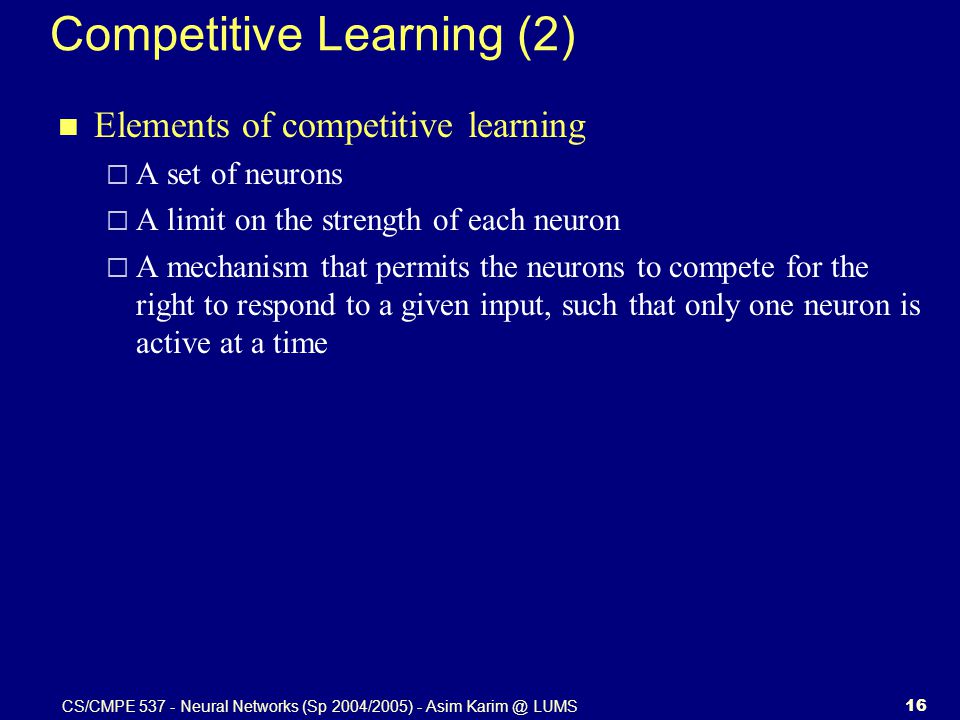 Competitive Learning (2)

Elements of competitive learning

A set of neurons

A limit on the strength of each neuron

A mechanism that permits the neurons to compete for the right to respond to a given input, such that only one neuron is active at a time

CS/CMPE 537 - Neural Networks (Sp 2004/2005) - Asim Karim @ LUMS

16